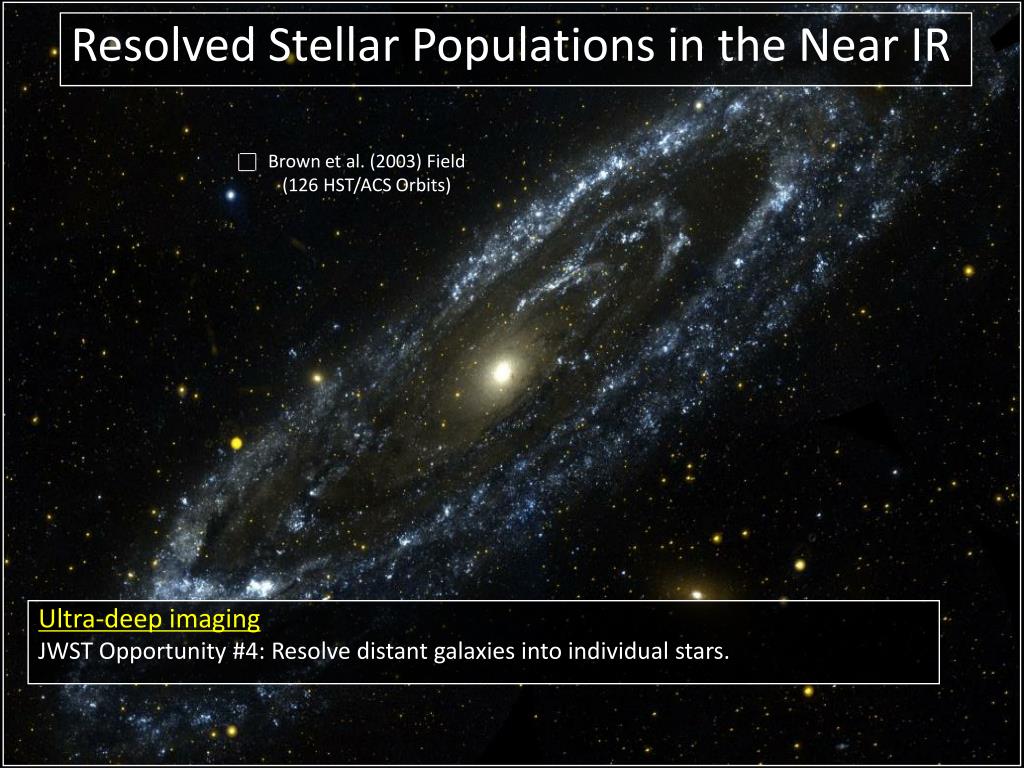 Resolved Stellar Populations in the Near IR

Brown et al. (2003) Field
(126 HST/ACS Orbits)

Ultra-deep imaging
JWST Opportunity #4: Resolve distant galaxies into individual stars.